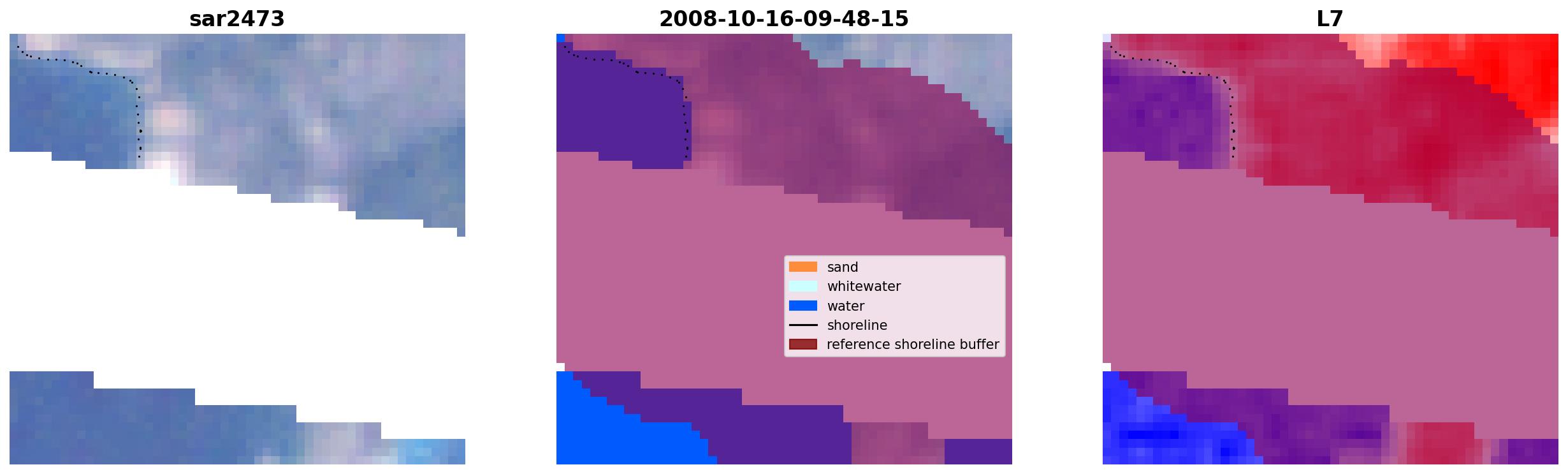 sar2473

2008-10-16-09-48-15

sand
whitewater
water
shoreline
reference shoreline buffer

L7